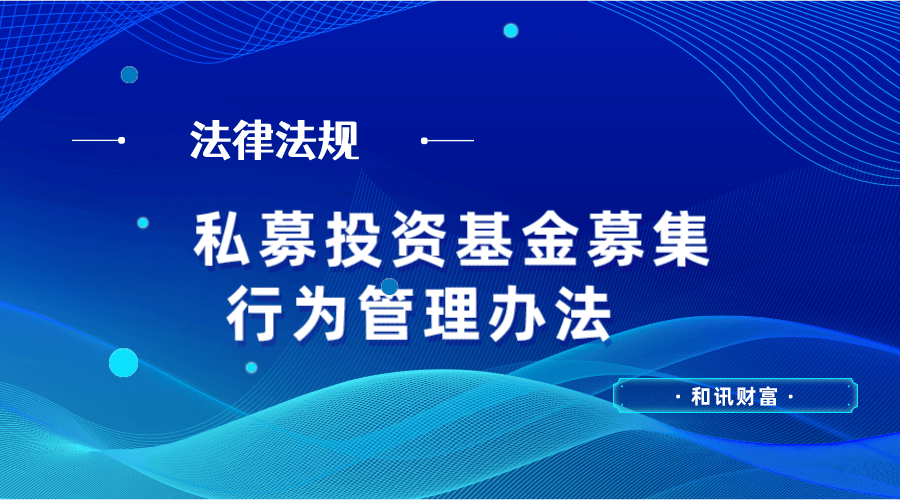 法律法规

私募投资基金募集行为管理办法

· 和讯财富 ·